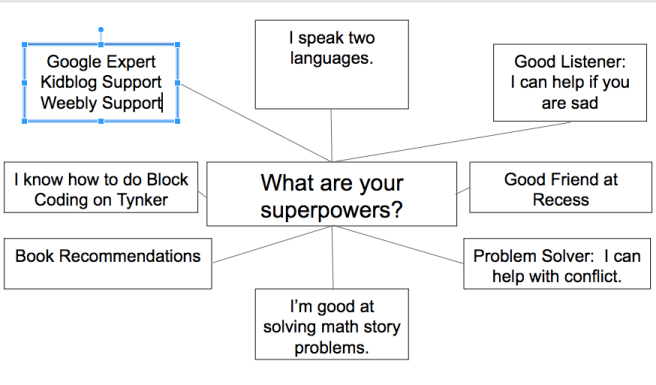 Google Expert
Kidblog Support
Weebly Support

I speak two languages.

Good Listener: I can help if you are sad

I know how to do Block Coding on Tynker

What are your superpowers?

Good Friend at Recess

Book Recommendations

Problem Solver: I can help with conflict.

I'm good at solving math story problems.